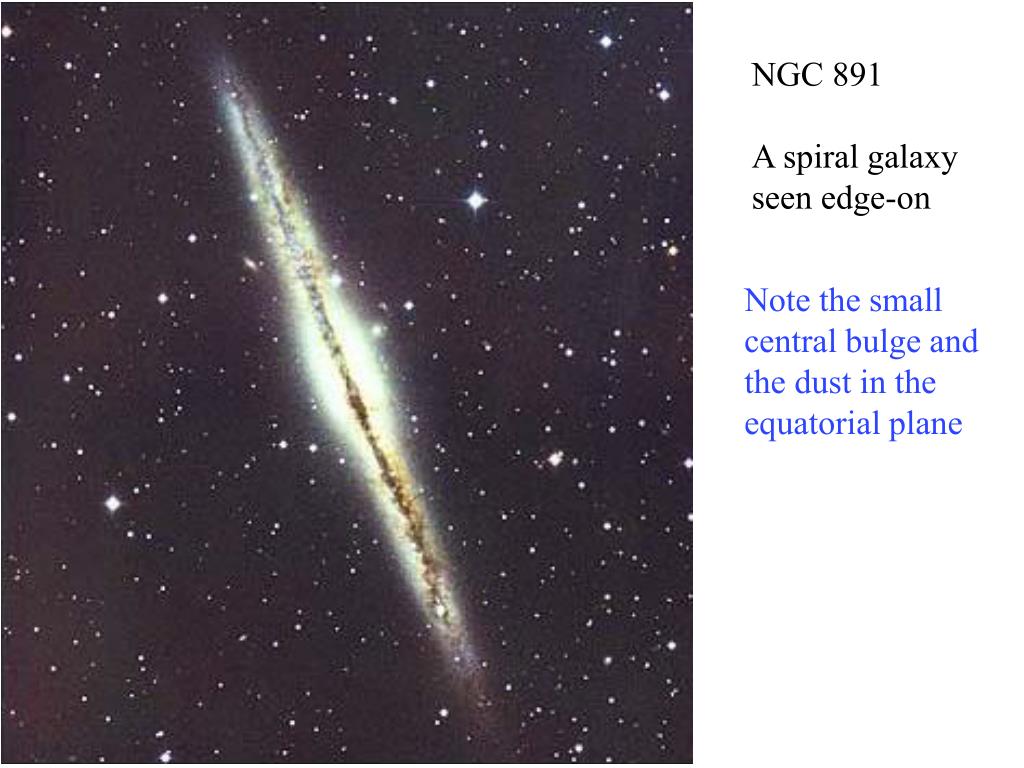 NGC 891

A spiral galaxy seen edge-on

Note the small central bulge and the dust in the equatorial plane